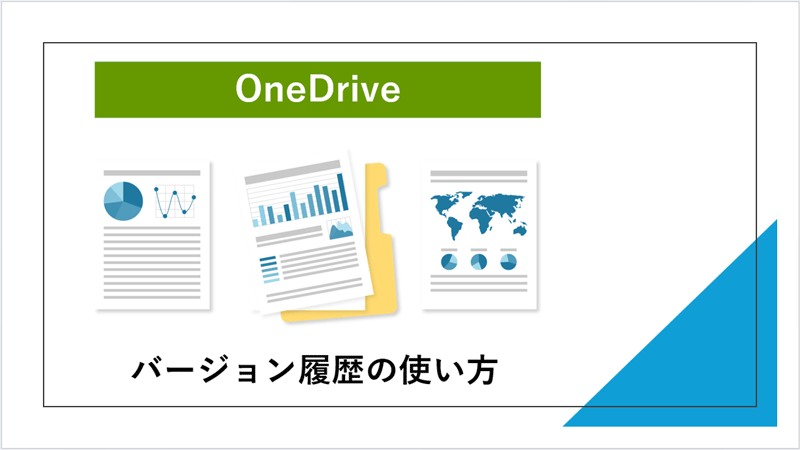 OneDrive

バージョン履歴の使い方